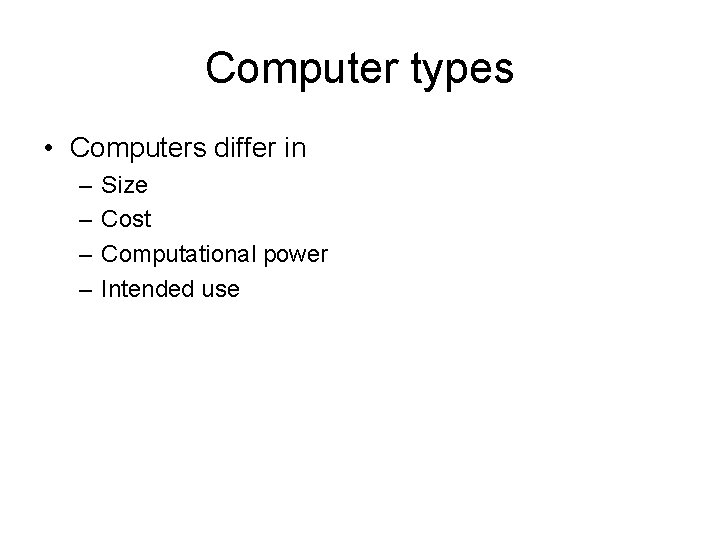 Computer types

• Computers differ in
  – Size
  – Cost
  – Computational power
  – Intended use